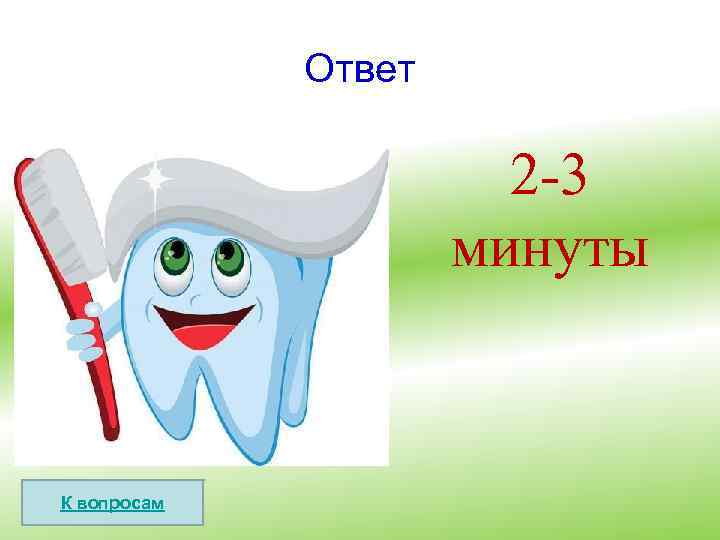 Ответ

2-3 минуты

К вопросам